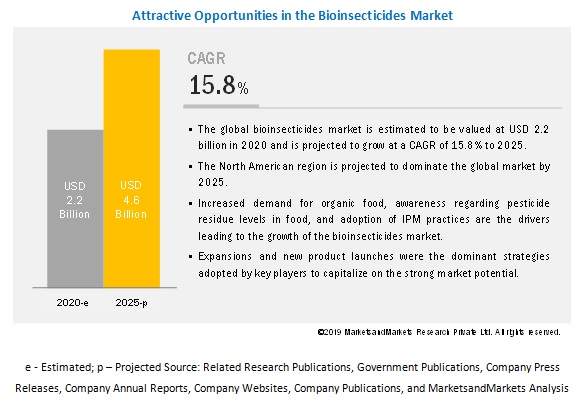 Attractive Opportunities in the Bioinsecticides Market

USD 2.2 Billion

USD 4.6 Billion

2020-e

2025-p

CAGR

15.8%

▪ The global bioinsecticides market is estimated to be valued at USD 2.2 billion in 2020 and is projected to grow at a CAGR of 15.8% to 2025.

▪ The North American region is projected to dominate the global market by 2025.

▪ Increased demand for organic food, awareness regarding pesticide residue levels in food, and adoption of IPM practices are the drivers leading to the growth of the bioinsecticides market.

▪ Expansions and new product launches were the dominant strategies adopted by key players to capitalize on the strong market potential.

©2019 MarketsandMarkets Research Private Ltd. All rights reserved.

e - Estimated; p – Projected Source: Related Research Publications, Government Publications, Company Press Releases, Company Annual Reports, Company Websites, Company Publications, and MarketsandMarkets Analysis